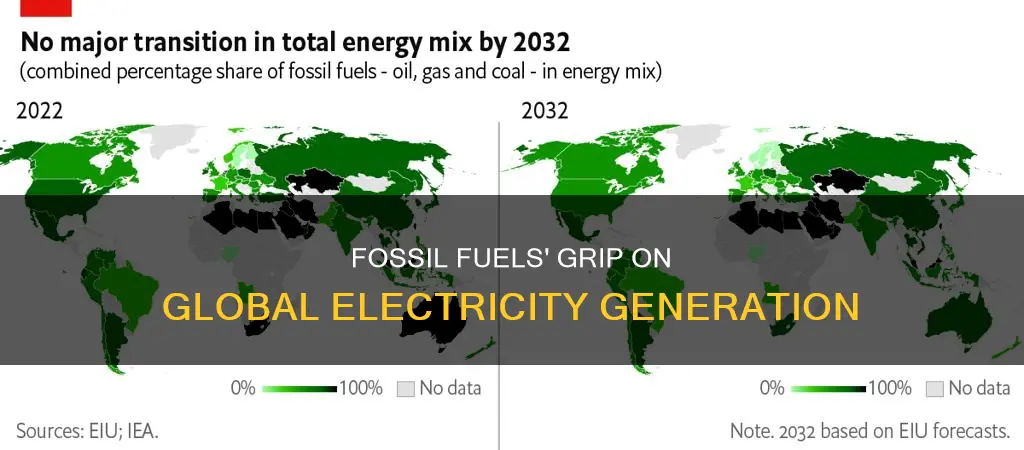 No major transition in total energy mix by 2032
(combined percentage share of fossil fuels - oil, gas and coal - in energy mix)

2022

2032

FOSSIL FUELS' GRIP ON
GLOBAL ELECTRICITY GENERATION

0% 100% No data

0% 100% No data

Sources: EIU; IEA.

Note. 2032 based on EIU forecasts.